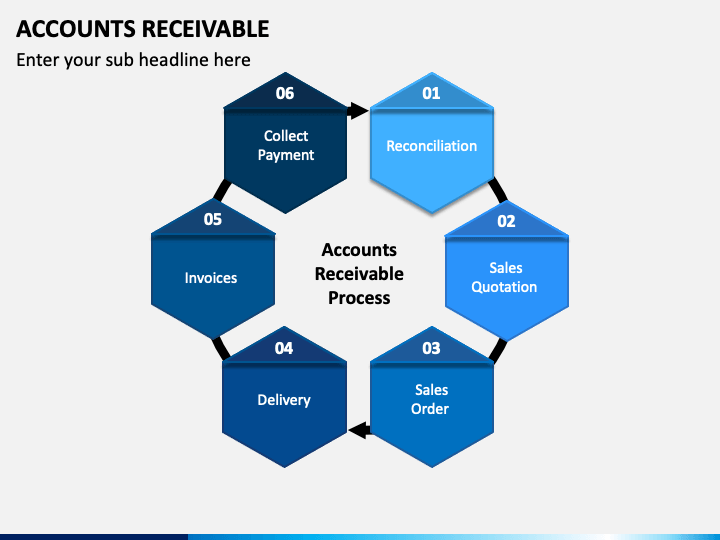 ACCOUNTS RECEIVABLE

Enter your sub headline here

Accounts Receivable Process

01
Reconciliation

02
Sales Quotation

03
Sales Order

04
Delivery

05
Invoices

06
Collect Payment